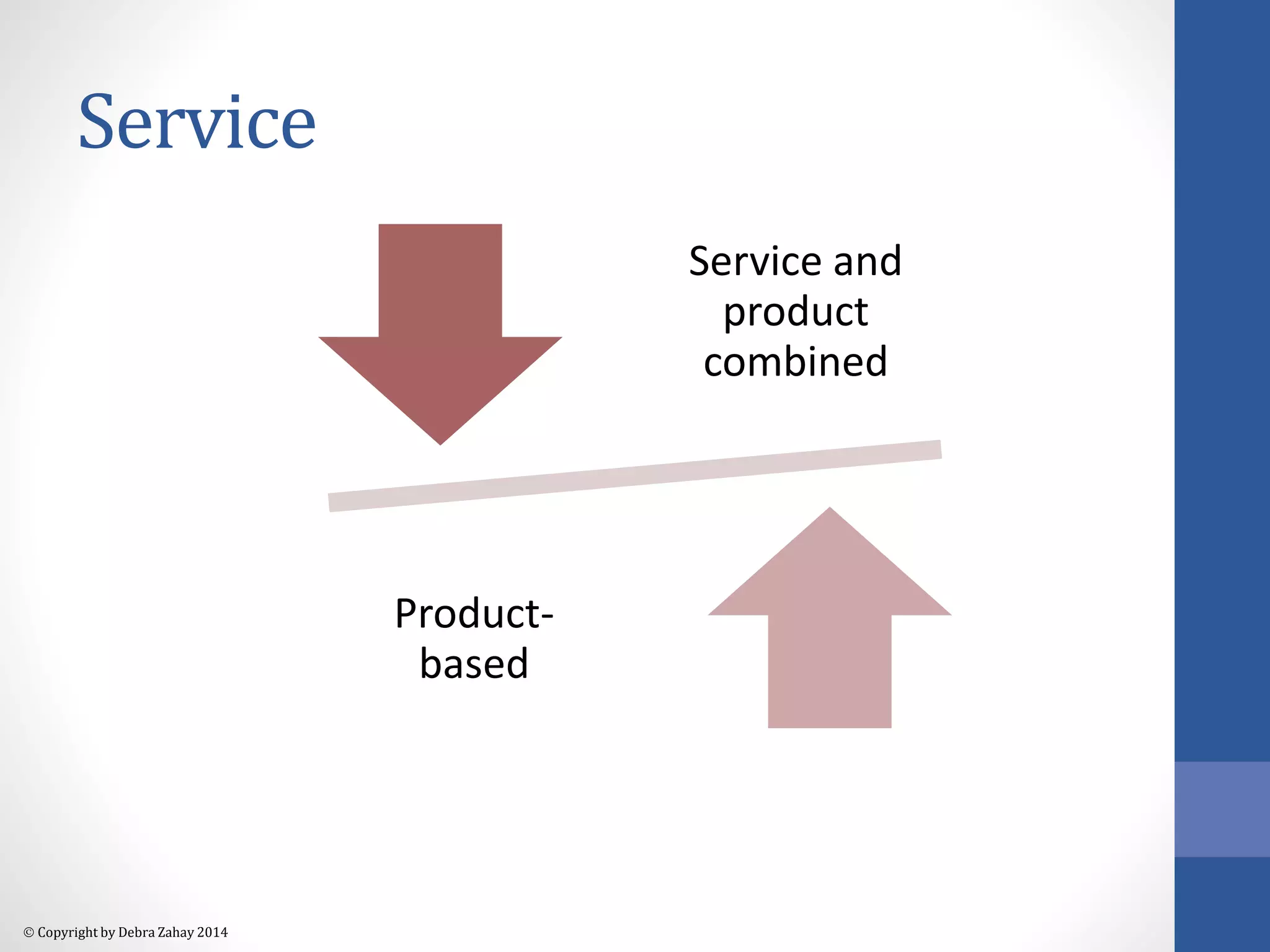 Service

Service and product combined

Product-based

© Copyright by Debra Zahay 2014